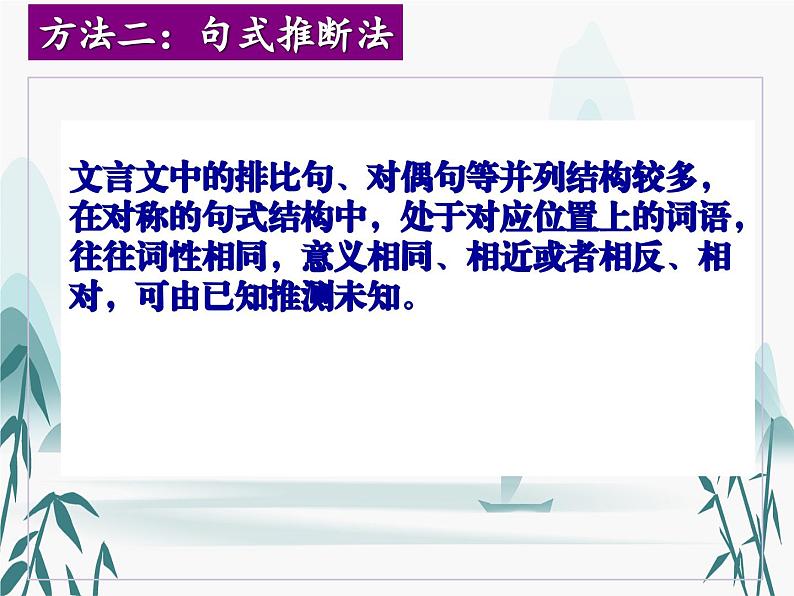 方法二：句式推断法

文言文中的排比句、对偶句等并列结构较多，在对称的句式结构中，处于对应位置上的词语，往往词性相同，意义相同、相近或者相反、相对，可由已知推测未知。